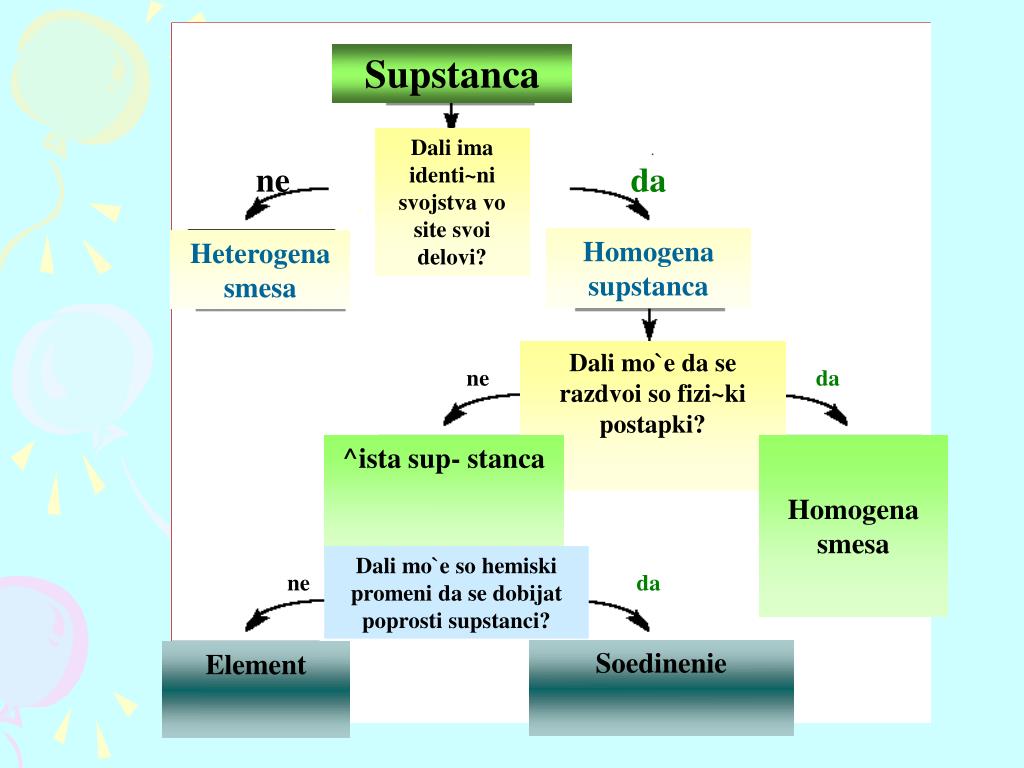 Supstanca

Dali ima identi~ni svojstva vo site svoi delovi?

ne

da

Heterogena smesa

Homogena supstanca

Dali mo`e da se razdvoi so fizi~ki postapki?

ne

da

^ista sup- stanca

Homogena smesa

Dali mo`e so hemiski promeni da se dobijat poprosti supstanci?

ne

da

Element

Soedinenie